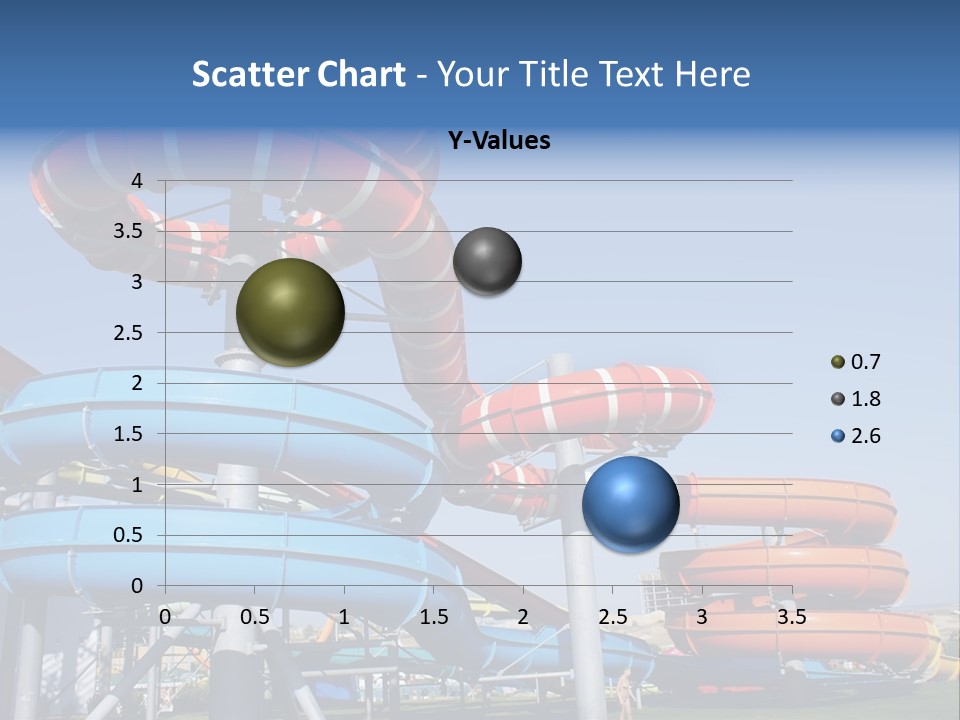 Scatter Chart - Your Title Text Here

Y-Values

4
3.5
3
2.5
2
1.5
1
0.5
0

0 0.5 1 1.5 2 2.5 3 3.5

0.7
1.8
2.6